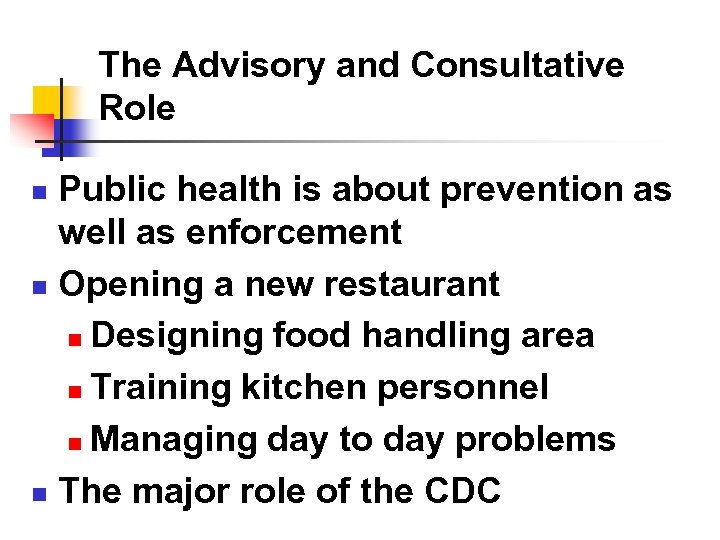 The Advisory and Consultative Role

- Public health is about prevention as well as enforcement
- Opening a new restaurant
  - Designing food handling area
  - Training kitchen personnel
  - Managing day to day problems
- The major role of the CDC